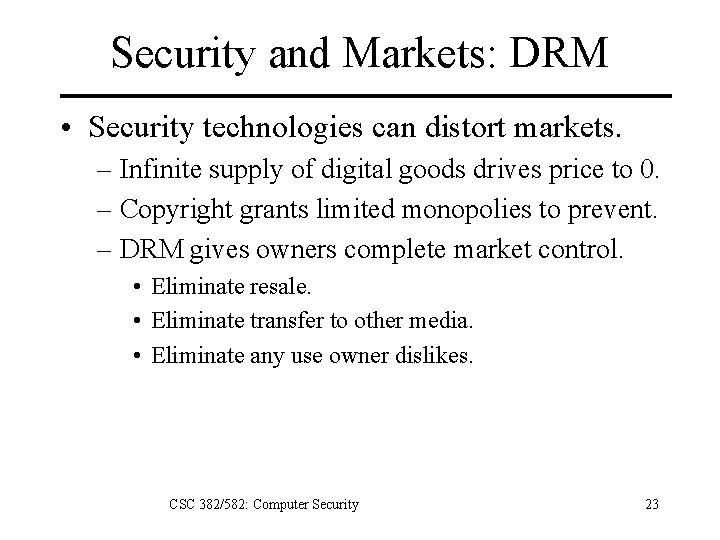 Security and Markets: DRM

• Security technologies can distort markets.
 – Infinite supply of digital goods drives price to 0.
 – Copyright grants limited monopolies to prevent.
 – DRM gives owners complete market control.
  • Eliminate resale.
  • Eliminate transfer to other media.
  • Eliminate any use owner dislikes.

CSC 382/582: Computer Security

23